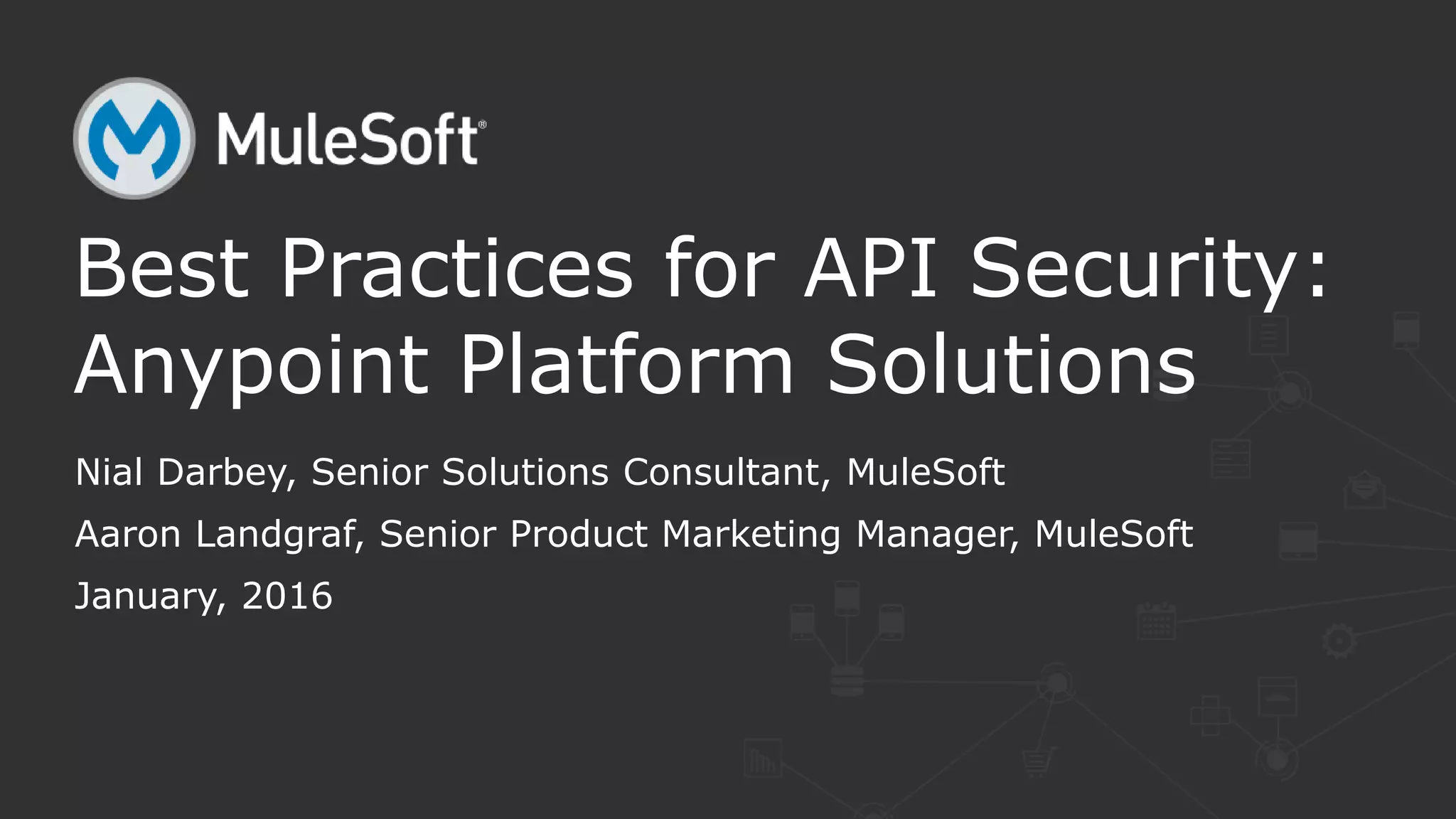 MuleSoft®

Best Practices for API Security: Anypoint Platform Solutions

Nial Darbey, Senior Solutions Consultant, MuleSoft

Aaron Landgraf, Senior Product Marketing Manager, MuleSoft

January, 2016